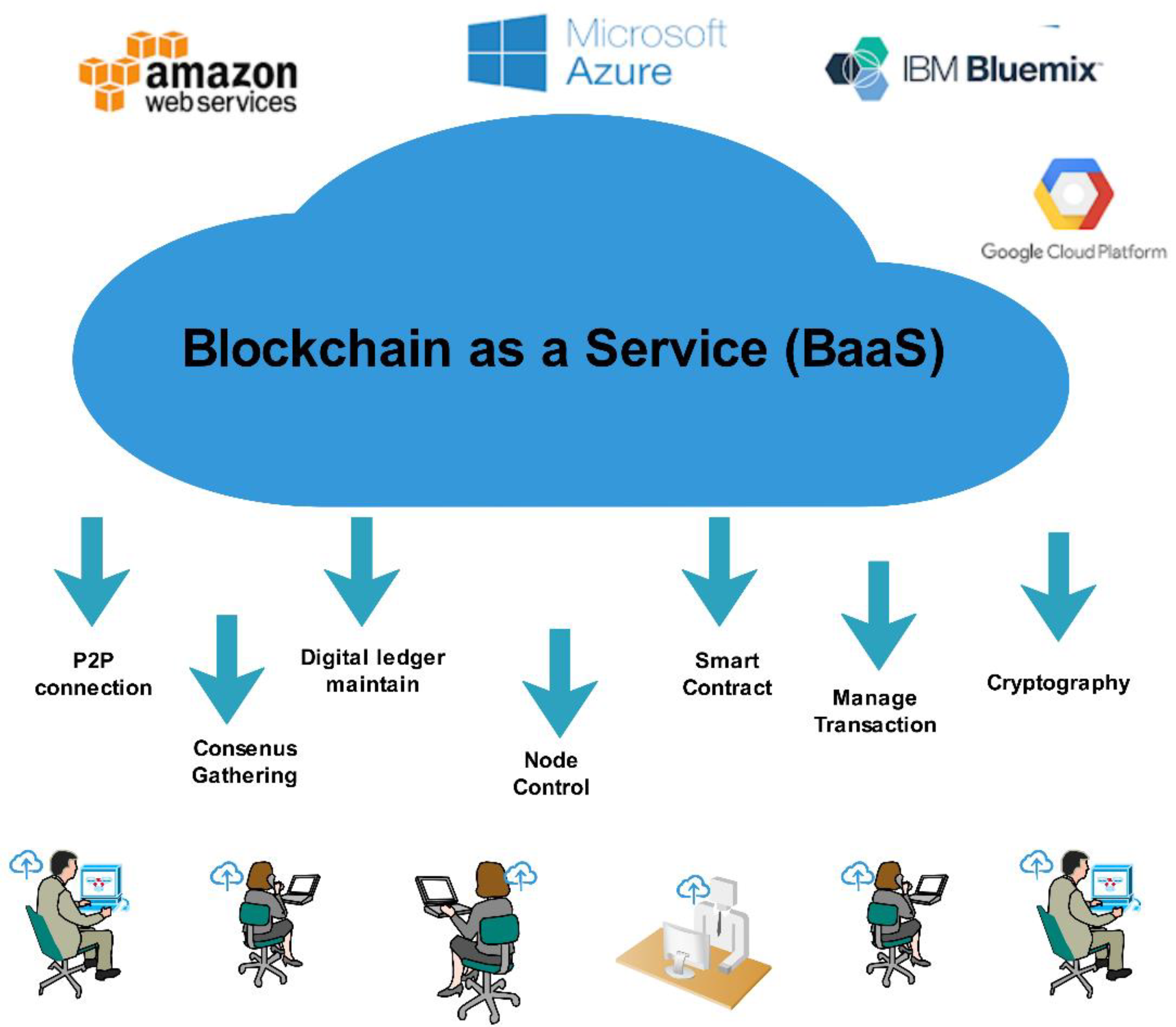 amazon web services

Microsoft Azure

IBM Bluemix

Google Cloud Platform

Blockchain as a Service (BaaS)

P2P connection

Consenus Gathering

Digital ledger maintain

Node Control

Smart Contract

Manage Transaction

Cryptography